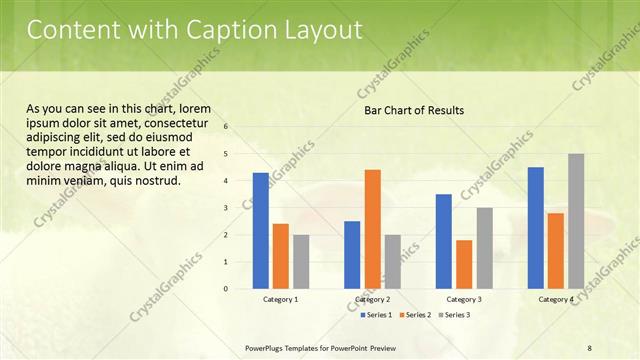 Content with Caption Layout

As you can see in this chart, lorem ipsum dolor sit amet, consectetur adipiscing elit, sed do eiusmod tempor incididunt ut labore et dolore magna aliqua. Ut enim ad minim veniam, quis nostrud.

Bar Chart of Results

6
5
4
3
2
1
0

Category 1
Category 2
Category 3
Category 4

Series 1 Series 2 Series 3

CrystalGraphics

PowerPlugs Templates for PowerPoint Preview

8